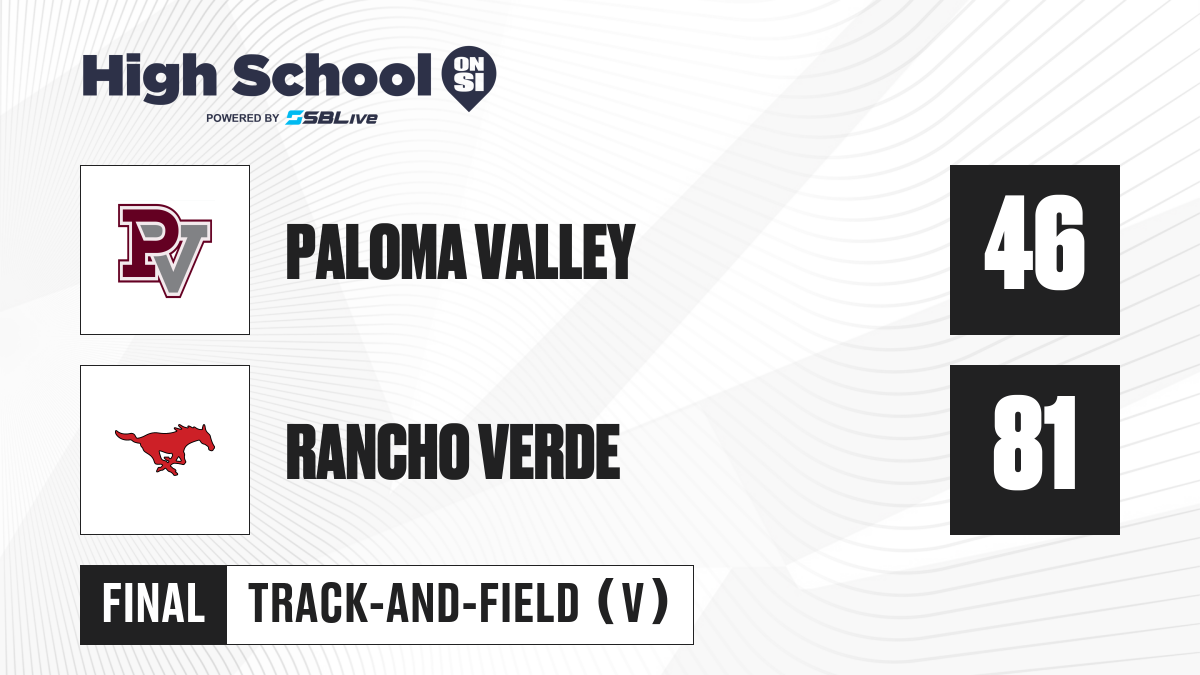 High School ON SI
POWERED BY SBLive

PV

PALOMA VALLEY

46

RANCHO VERDE

81

FINAL TRACK-AND-FIELD (V)